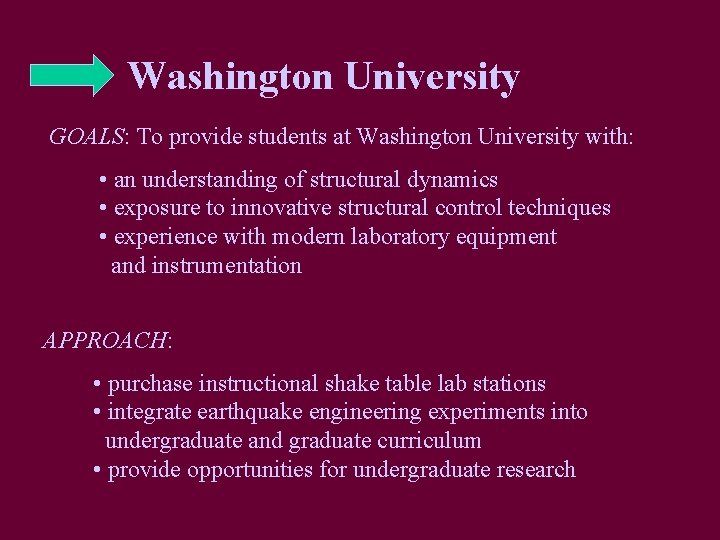 Washington University

GOALS: To provide students at Washington University with:

• an understanding of structural dynamics
• exposure to innovative structural control techniques
• experience with modern laboratory equipment and instrumentation

APPROACH:

• purchase instructional shake table lab stations
• integrate earthquake engineering experiments into undergraduate and graduate curriculum
• provide opportunities for undergraduate research